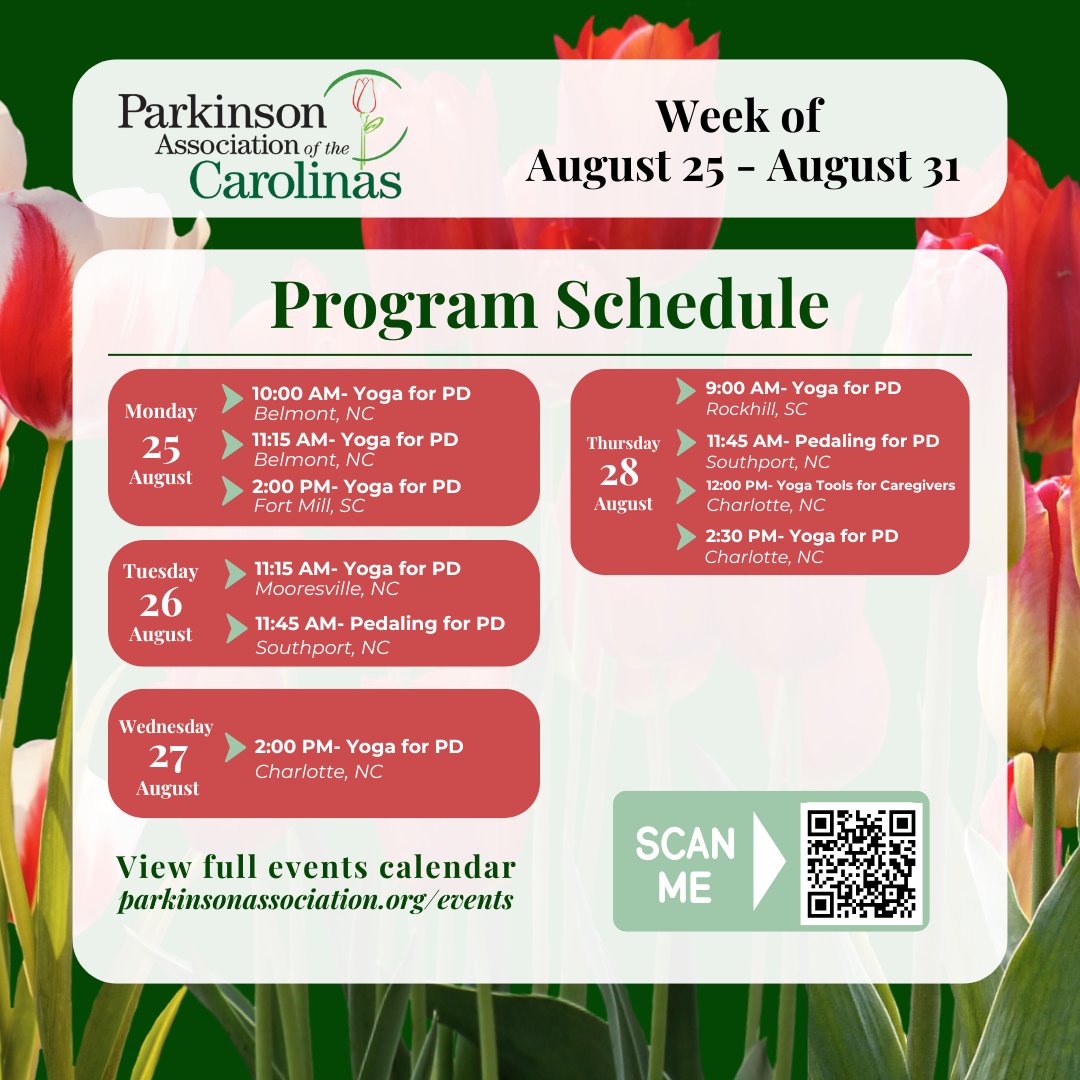 Parkinson Association of the Carolinas

Week of
August 25 - August 31

Program Schedule

Monday
25
August

10:00 AM- Yoga for PD
Belmont, NC
11:15 AM- Yoga for PD
Belmont, NC
2:00 PM- Yoga for PD
Fort Mill, SC

Tuesday
26
August

11:15 AM- Yoga for PD
Mooresville, NC
11:45 AM- Pedaling for PD
Southport, NC

Wednesday
27
August

2:00 PM- Yoga for PD
Charlotte, NC

Thursday
28
August

9:00 AM- Yoga for PD
Rockhill, SC
11:45 AM- Pedaling for PD
Southport, NC
12:00 PM- Yoga Tools for Caregivers
Charlotte, NC
2:30 PM- Yoga for PD
Charlotte, NC

View full events calendar
parkinsonassociation.org/events

SCAN ME